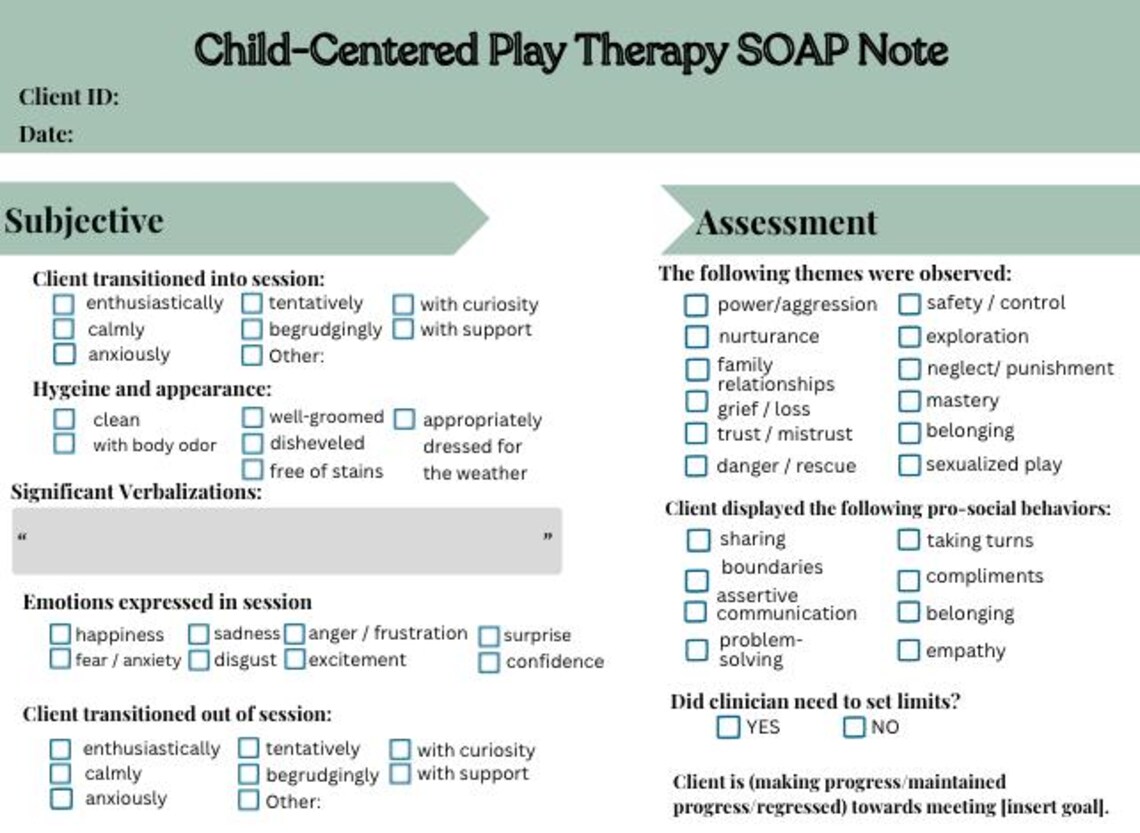 Child-Centered Play Therapy SOAP Note

Client ID:
Date:

Subjective

Client transitioned into session:
enthusiastically
calmly
anxiously
tentatively
begrudgingly
Other:
with curiosity
with support

Hygeine and appearance:
clean
with body odor
well-groomed
disheveled
free of stains
appropriately dressed for the weather

Significant Verbalizations:
“ ”

Emotions expressed in session
happiness
fear / anxiety
sadness
disgust
anger / frustration
excitement
surprise
confidence

Client transitioned out of session:
enthusiastically
calmly
anxiously
tentatively
begrudgingly
Other:
with curiosity
with support

Assessment

The following themes were observed:
power/aggression
nurturance
family relationships
grief / loss
trust / mistrust
danger / rescue
safety / control
exploration
neglect/ punishment
mastery
belonging
sexualized play

Client displayed the following pro-social behaviors:
sharing
boundaries
assertive communication
problem-solving
taking turns
compliments
belonging
empathy

Did clinician need to set limits?
YES
NO

Client is (making progress/maintained progress/regressed) towards meeting [insert goal].